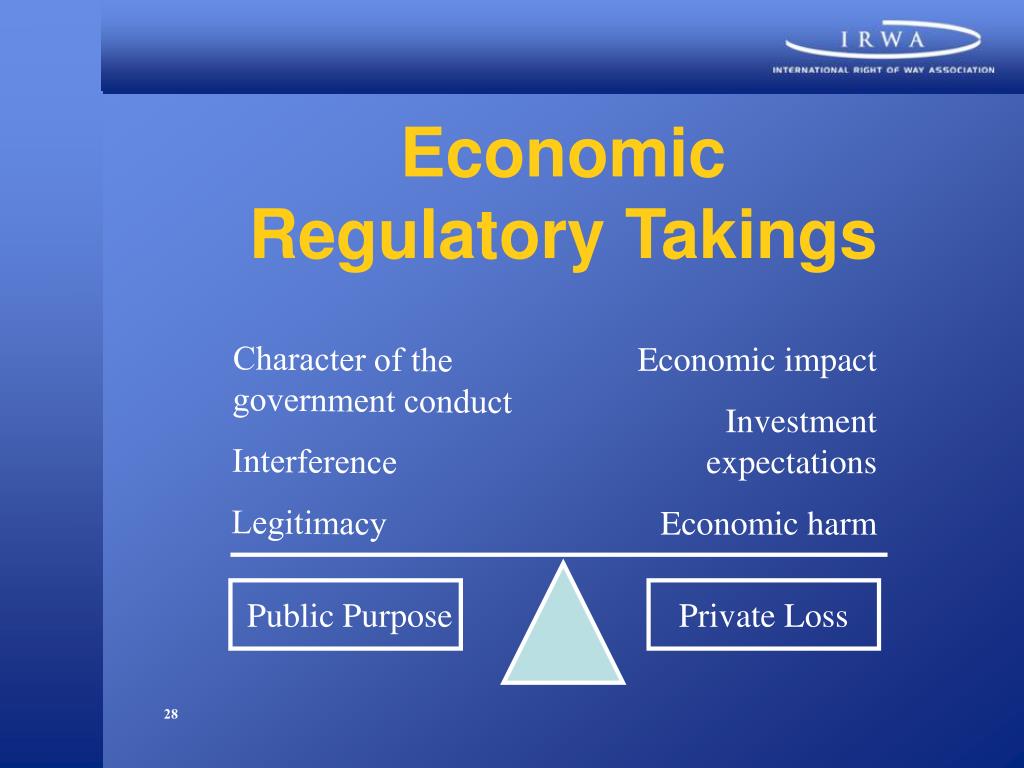 IRWA
INTERNATIONAL RIGHT OF WAY ASSOCIATION

Economic Regulatory Takings

Character of the government conduct

Interference

Legitimacy

Economic impact

Investment expectations

Economic harm

Public Purpose

Private Loss

28